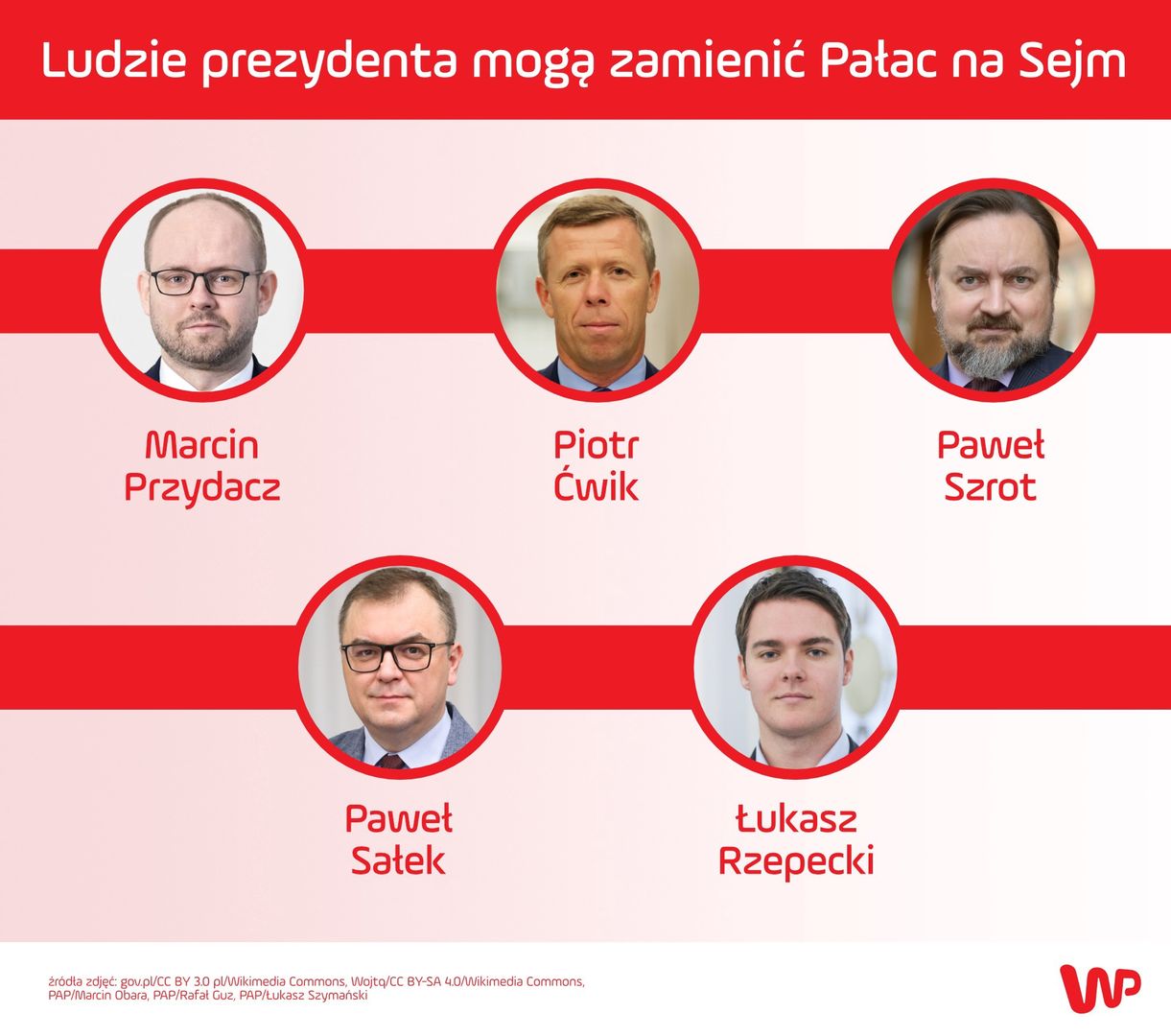 Ludzie prezydenta mogą zamienić Pałac na Sejm

Marcin Przydacz

Piotr Ćwik

Paweł Szrot

Paweł Sałek

Łukasz Rzepecki

źródła zdjęć: gov.pl/CC BY 3.0 pl/Wikimedia Commons, Wojtq/CC BY-SA 4.0/Wikimedia Commons, PAP/Marcin Obara, PAP/Rafał Guz, PAP/Łukasz Szymański

WP